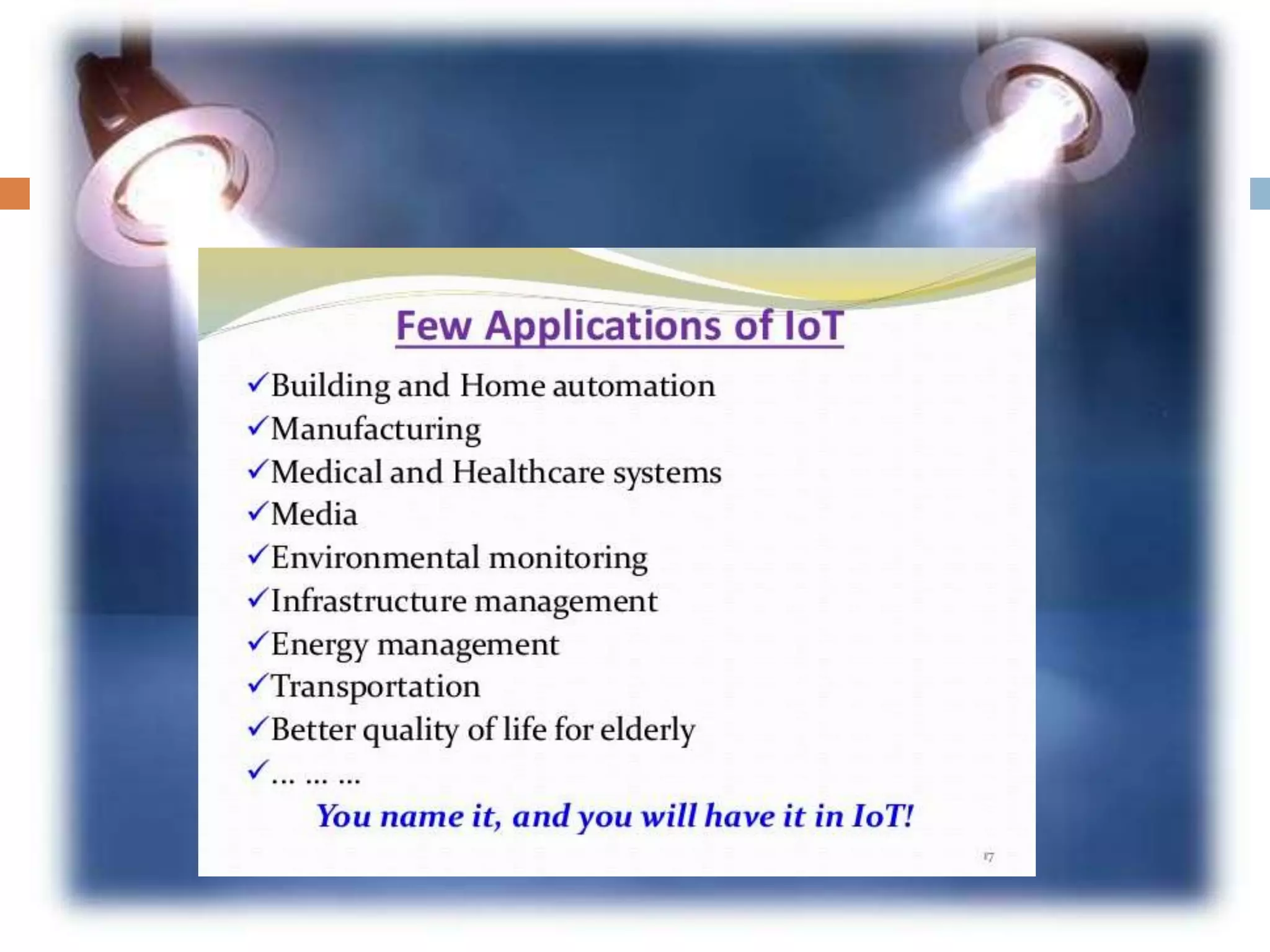 Few Applications of IoT

✓Building and Home automation
✓Manufacturing
✓Medical and Healthcare systems
✓Media
✓Environmental monitoring
✓Infrastructure management
✓Energy management
✓Transportation
✓Better quality of life for elderly
✓… … …

You name it, and you will have it in IoT!

17